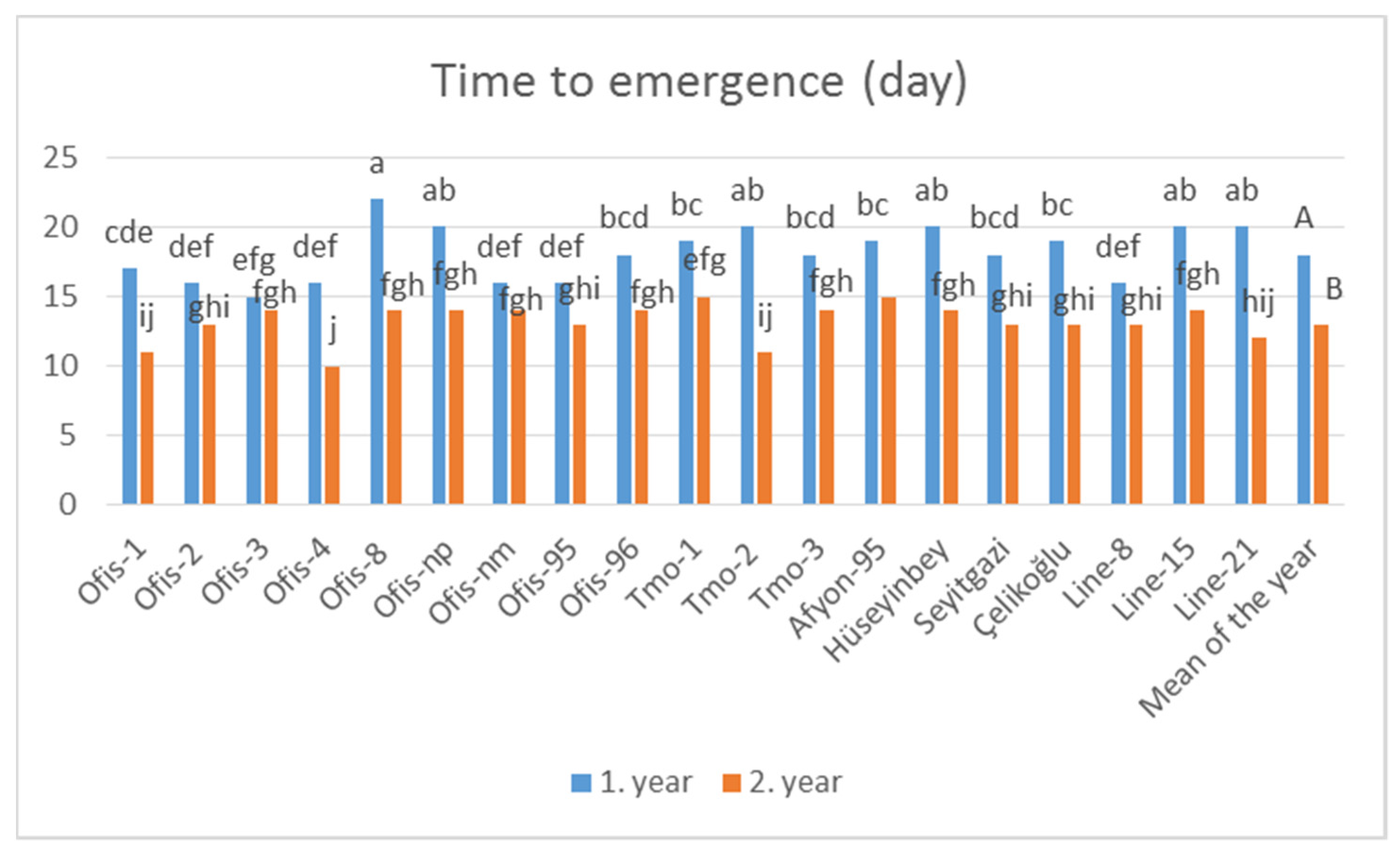 Time to emergence (day)

25
20
15
10
5
0

cde ij
def ghi
efg fgh
def j
a fgh
ab fgh
def fgh
def ghi
bcd fgh
bc efg
ab ij
bcd fgh
bc
ab fgh
bcd ghi
bc ghi
def ghi
ab fgh
ab hij
A B

Ofis-1
Ofis-2
Ofis-3
Ofis-4
Ofis-8
Ofis-np
Ofis-nm
Ofis-95
Ofis-96
Tmo-1
Tmo-2
Tmo-3
Afyon-95
Hüseyinbey
Seyitgazi
Çelikoğlu
Line-8
Line-15
Line-21
Mean of the year

1. year
2. year